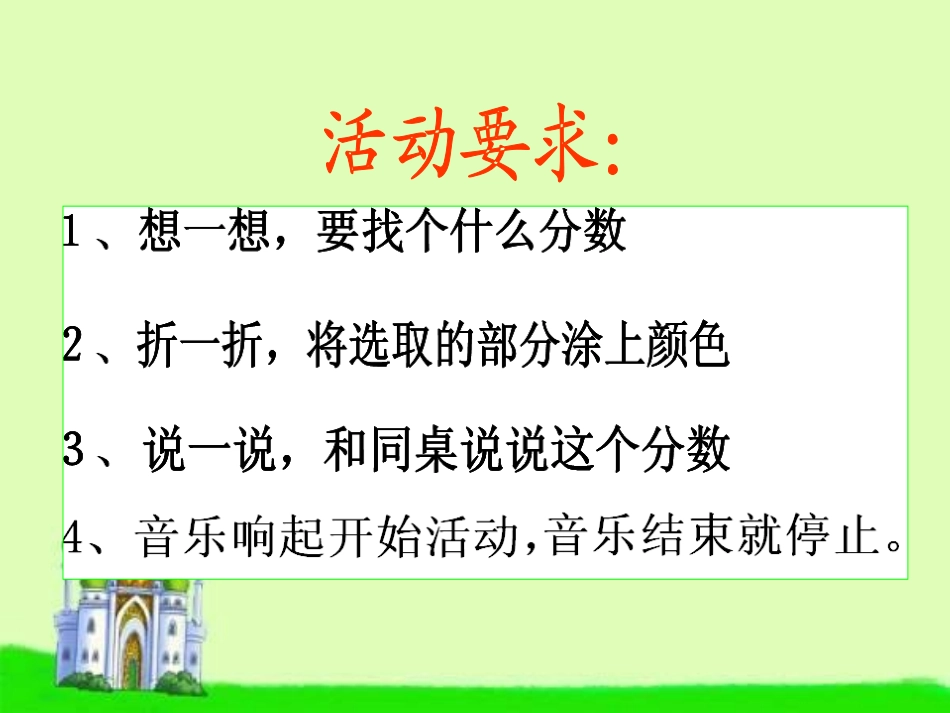 活动要求:

1、想一想，要找个什么分数

2、折一折，将选取的部分涂上颜色

3、说一说，和同桌说说这个分数

4、音乐响起开始活动,音乐结束就停止。